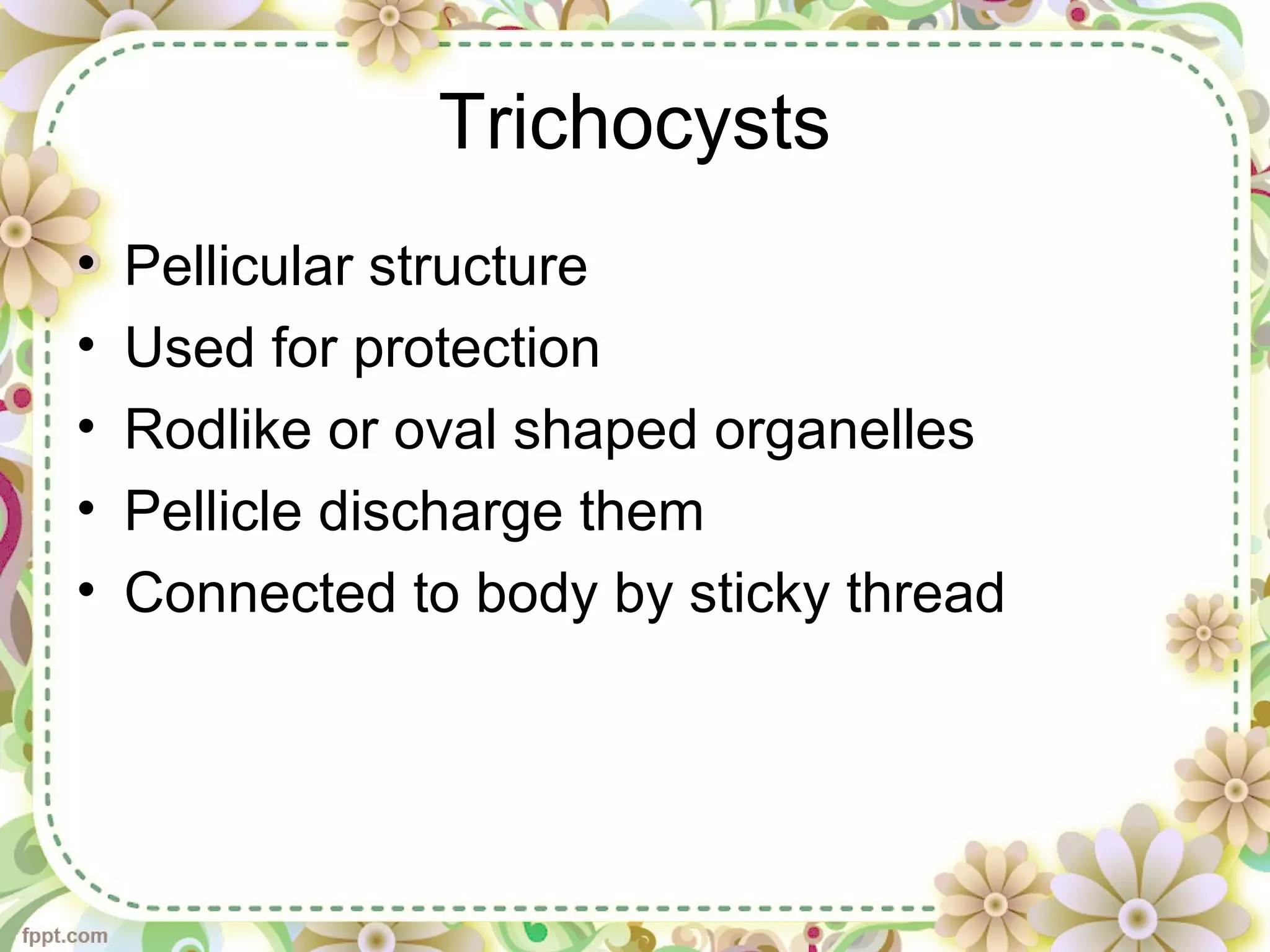 Trichocysts

• Pellicular structure
• Used for protection
• Rodlike or oval shaped organelles
• Pellicle discharge them
• Connected to body by sticky thread

fppt.com